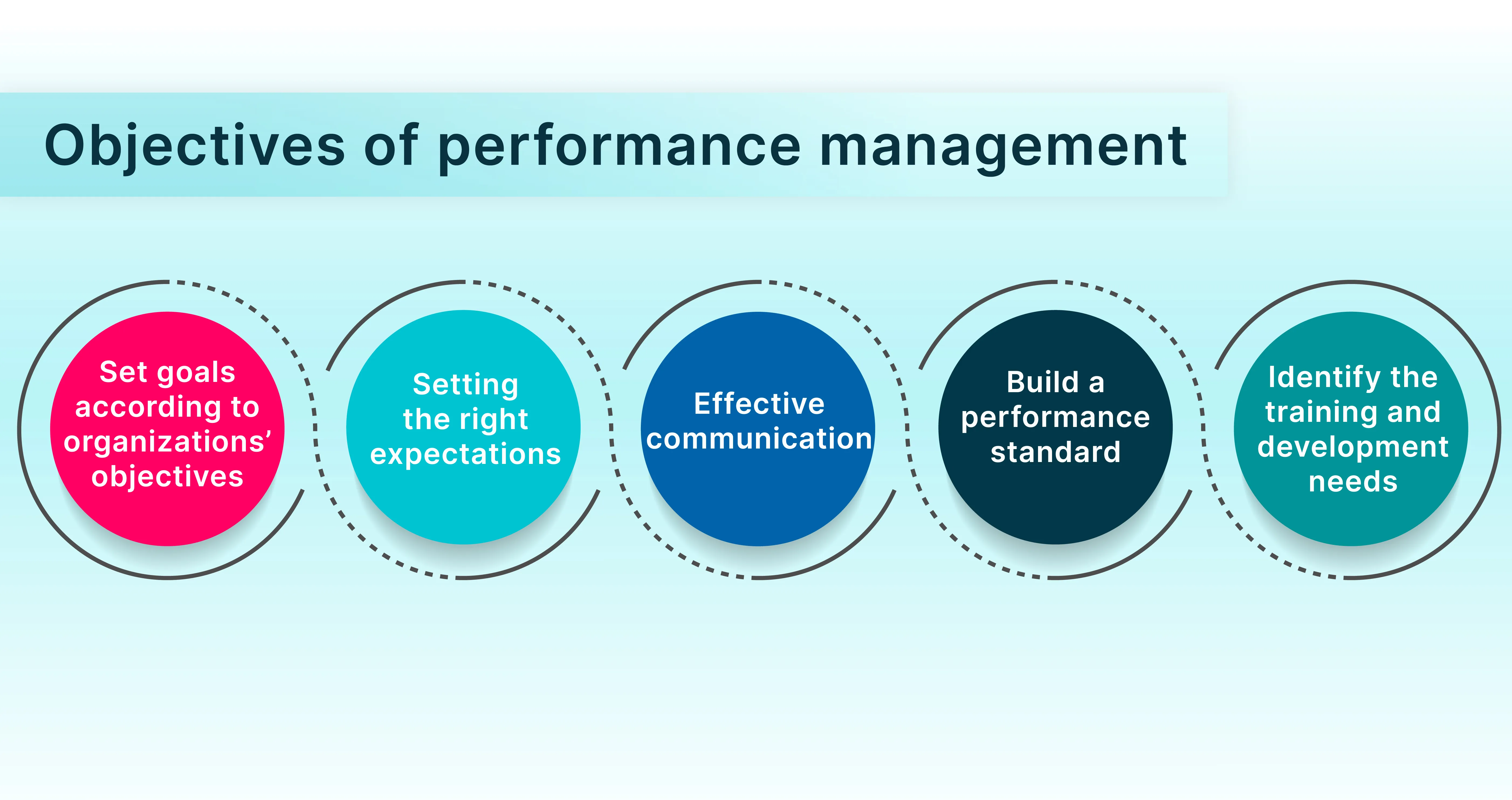 Objectives of performance management

Set goals according to organizations' objectives

Setting the right expectations

Effective communication

Build a performance standard

Identify the training and development needs